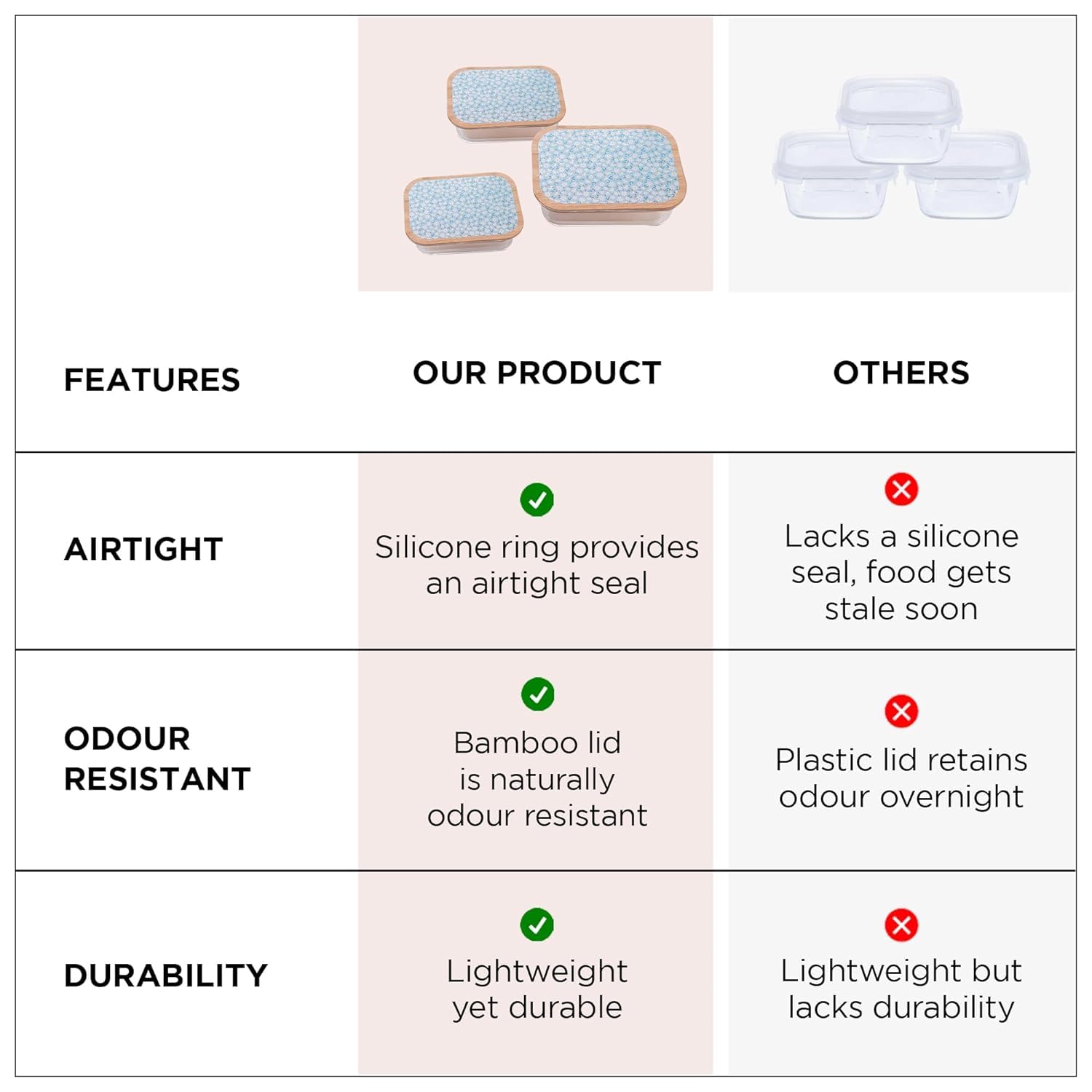 | FEATURES | OUR PRODUCT | OTHERS |
|---|---|---|
| AIRTIGHT | Silicone ring provides an airtight seal | Lacks a silicone seal, food gets stale soon |
| ODOUR RESISTANT | Bamboo lid is naturally odour resistant | Plastic lid retains odour overnight |
| DURABILITY | Lightweight yet durable | Lightweight but lacks durability |